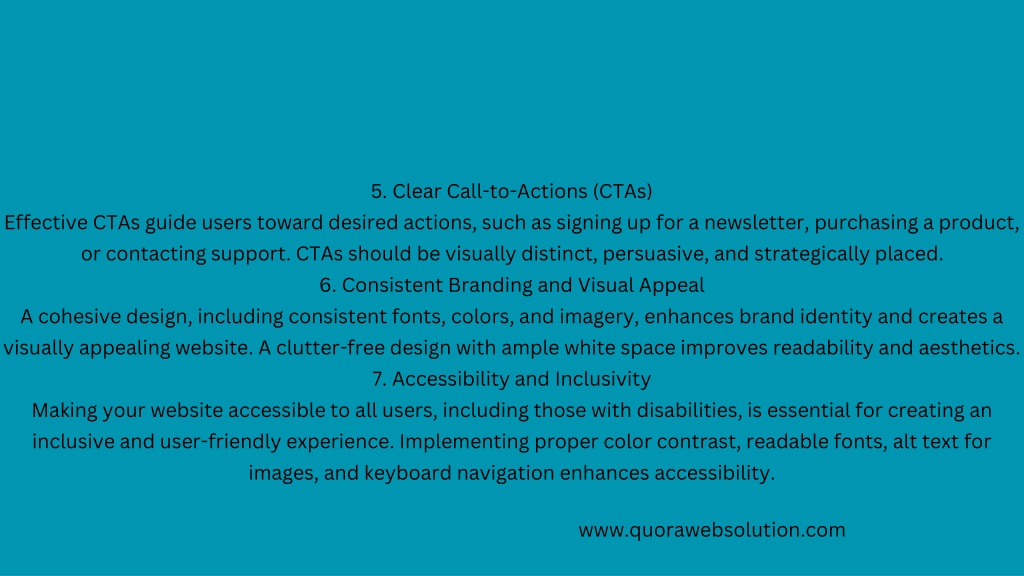 5. Clear Call-to-Actions (CTAs)
Effective CTAs guide users toward desired actions, such as signing up for a newsletter, purchasing a product, or contacting support. CTAs should be visually distinct, persuasive, and strategically placed.
6. Consistent Branding and Visual Appeal
A cohesive design, including consistent fonts, colors, and imagery, enhances brand identity and creates a visually appealing website. A clutter-free design with ample white space improves readability and aesthetics.
7. Accessibility and Inclusivity
Making your website accessible to all users, including those with disabilities, is essential for creating an inclusive and user-friendly experience. Implementing proper color contrast, readable fonts, alt text for images, and keyboard navigation enhances accessibility.

www.quorawebsolution.com